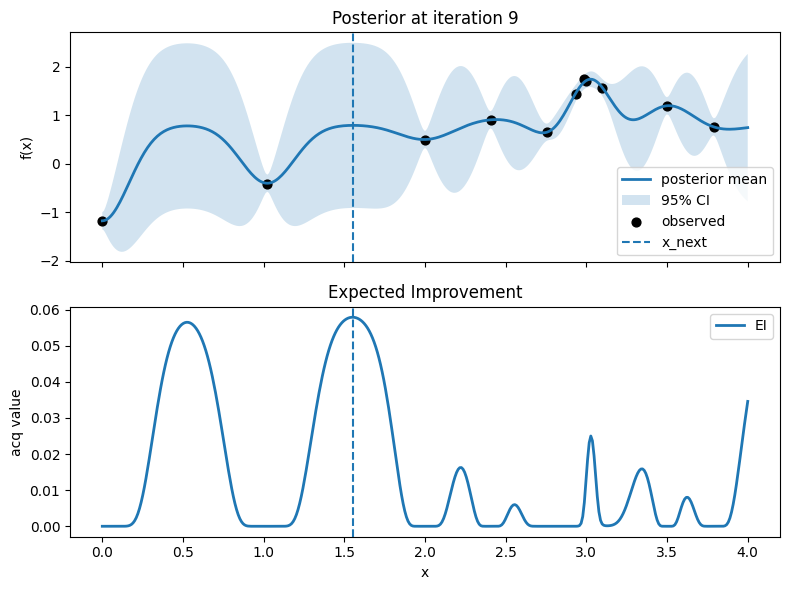 Posterior at iteration 9

f(x)

2
1
0
−1
−2

posterior mean
95% CI
observed
x_next

Expected Improvement

acq value

0.06
0.05
0.04
0.03
0.02
0.01
0.00

EI

0.0
0.5
1.0
1.5
2.0
2.5
3.0
3.5
4.0

x